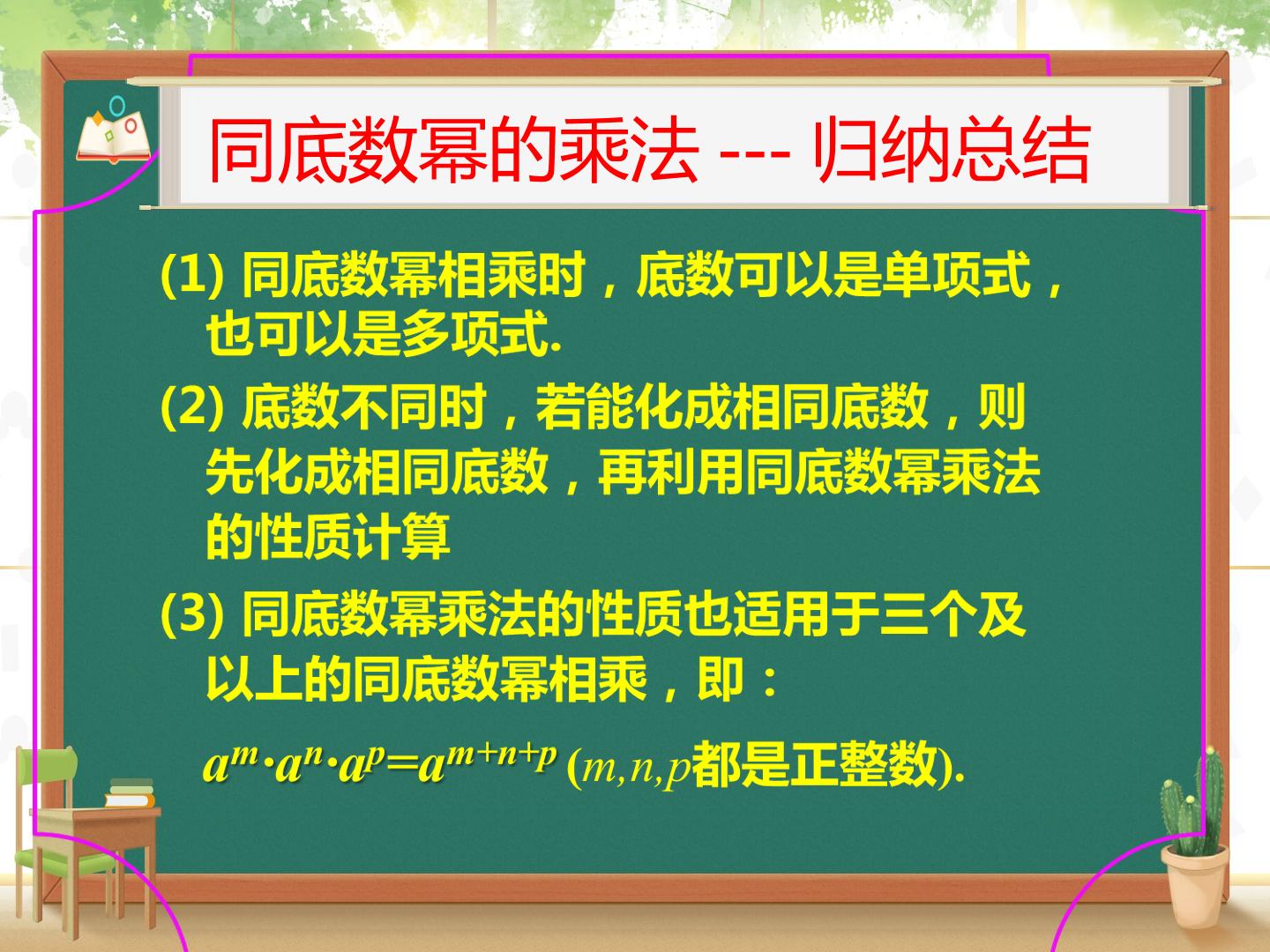 同底数幂的乘法 --- 归纳总结

(1) 同底数幂相乘时，底数可以是单项式，也可以是多项式.

(2) 底数不同时，若能化成相同底数，则先化成相同底数，再利用同底数幂乘法的性质计算

(3) 同底数幂乘法的性质也适用于三个及以上的同底数幂相乘，即：

$a^m \cdot a^n \cdot a^p = a^{m+n+p}$ ($m,n,p$都是正整数).